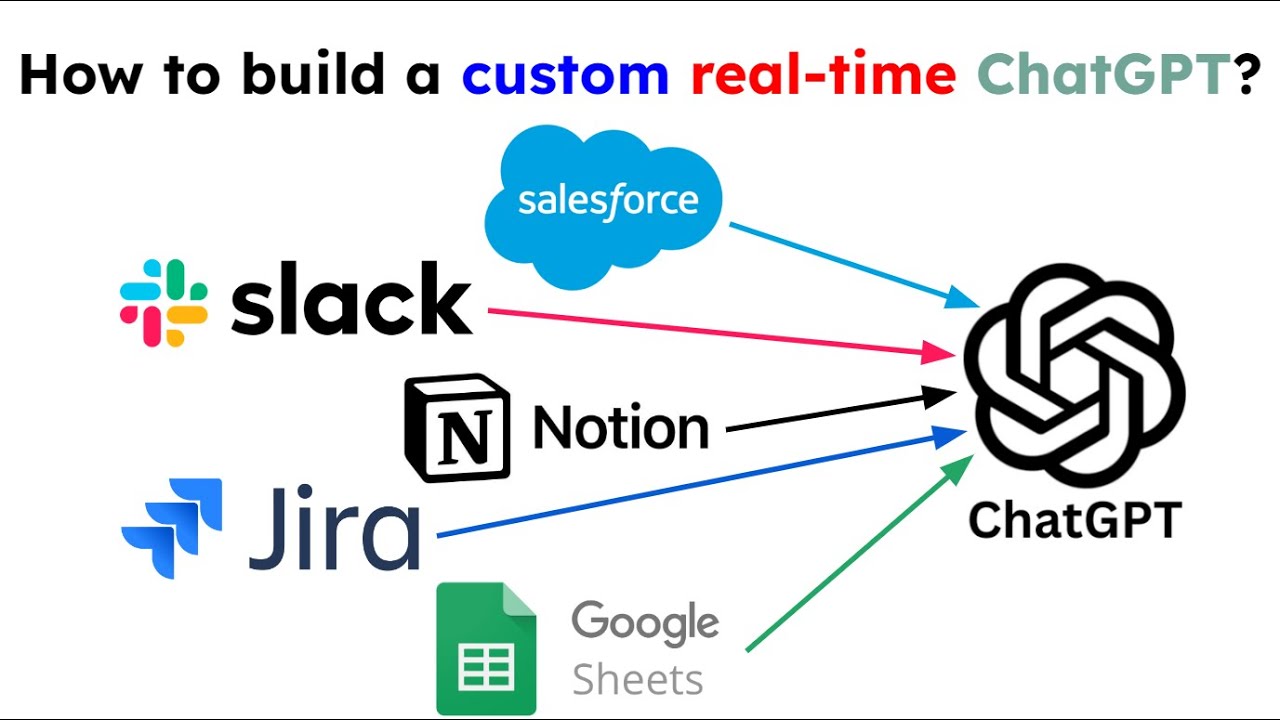 How to build a custom real-time ChatGPT?

salesforce

slack

N Notion

Jira

Google Sheets

ChatGPT